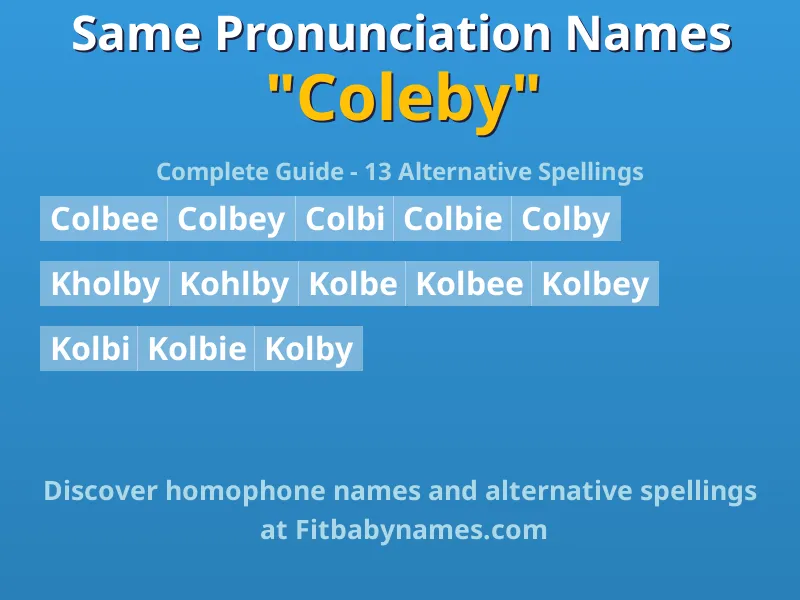 Same Pronunciation Names
"Coleby"

Complete Guide - 13 Alternative Spellings

Colbee Colbey Colbi Colbie Colby

Kholby Kohlby Kolbe Kolbee Kolbey

Kolbi Kolbie Kolby

Discover homophone names and alternative spellings at Fitbabynames.com